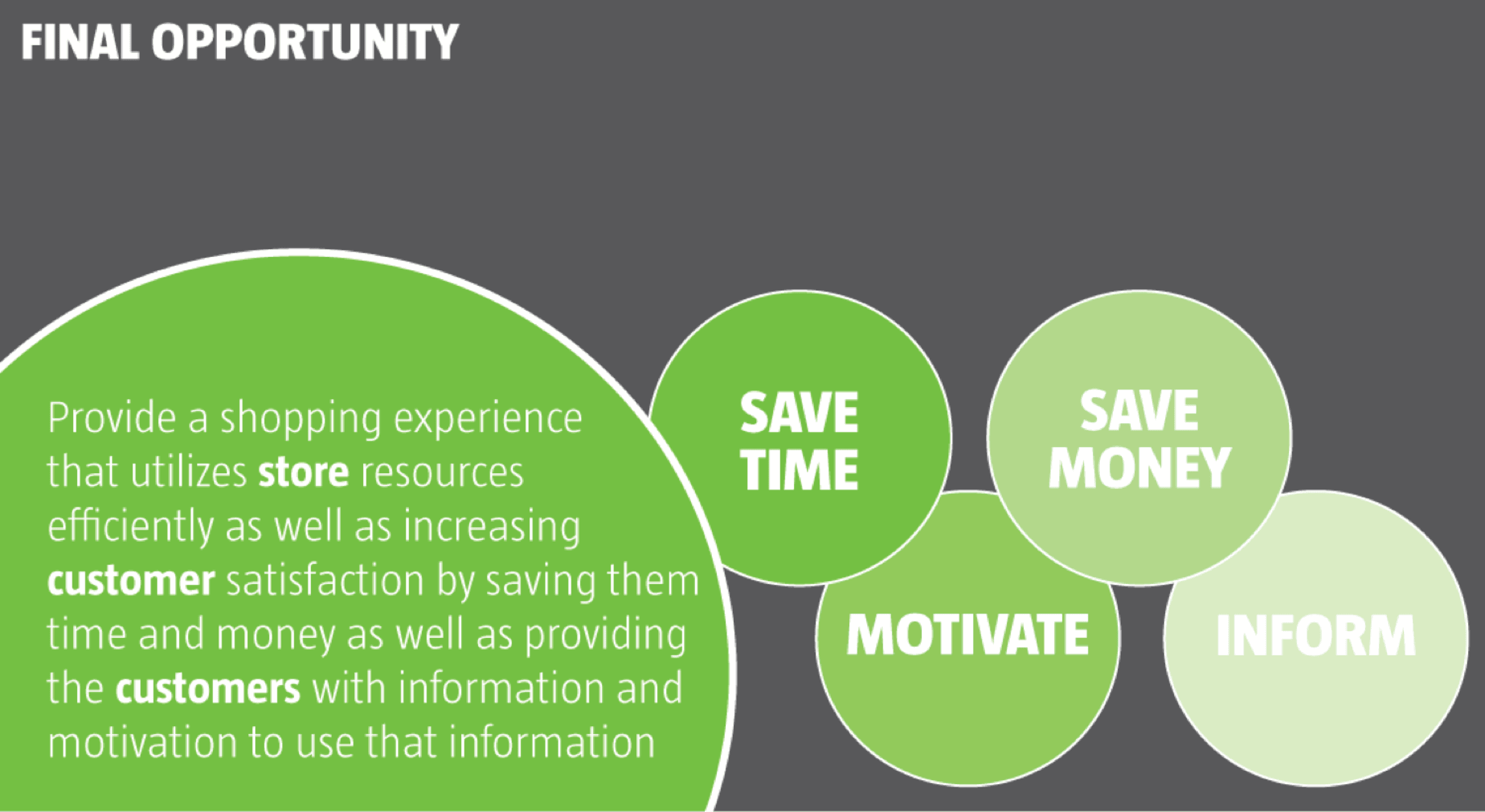 FINAL OPPORTUNITY

Provide a shopping experience that utilizes store resources efficiently as well as increasing customer satisfaction by saving them time and money as well as providing the customers with information and motivation to use that information

SAVE TIME

SAVE MONEY

MOTIVATE

INFORM